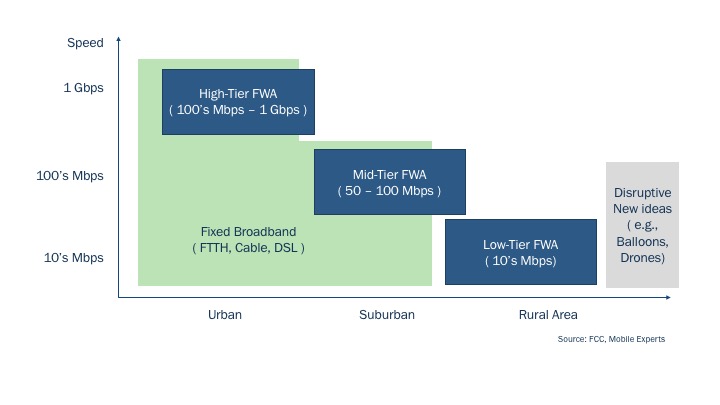 Speed

1 Gbps

100's Mbps

10's Mbps

High-Tier FWA
( 100's Mbps – 1 Gbps )

Mid-Tier FWA
( 50 – 100 Mbps )

Fixed Broadband
( FTTH, Cable, DSL )

Low-Tier FWA
( 10's Mbps)

Disruptive
New ideas
( e.g.,
Balloons,
Drones)

Urban

Suburban

Rural Area

Source: FCC, Mobile Experts